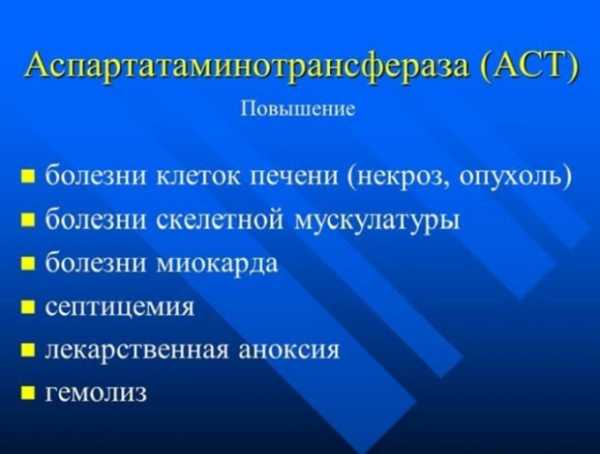 Аспартатаминотрансфераза (АСТ)

Повышение

- болезни клеток печени (некроз, опухоль)
- болезни скелетной мускулатуры
- болезни миокарда
- септицемия
- лекарственная аноксия
- гемолиз